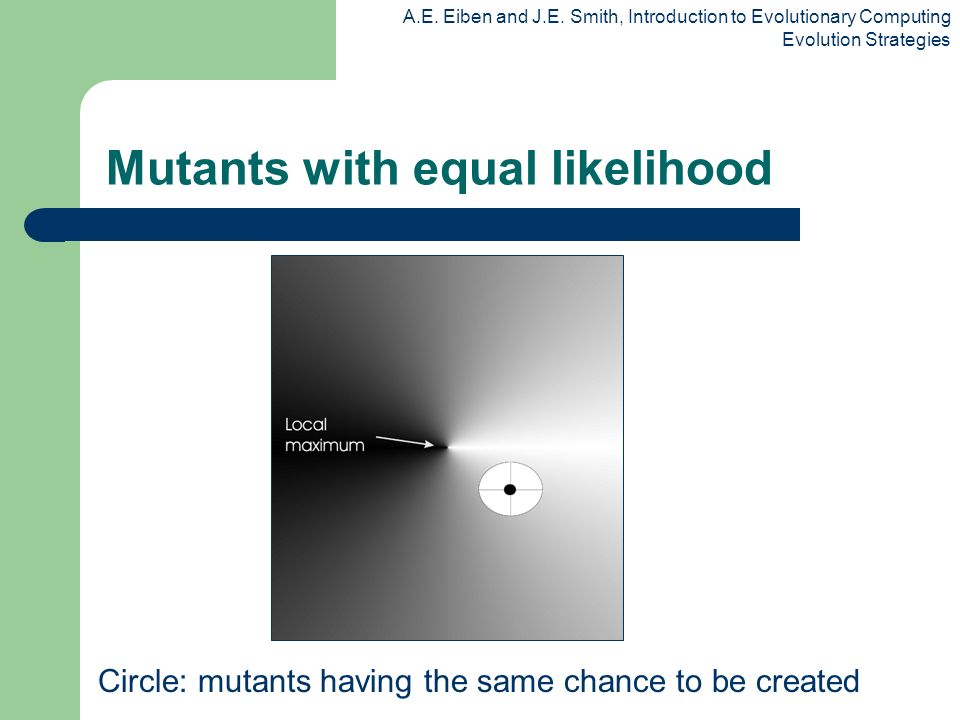 A.E. Eiben and J.E. Smith, Introduction to Evolutionary Computing
Evolution Strategies

Mutants with equal likelihood

Local maximum

Circle: mutants having the same chance to be created